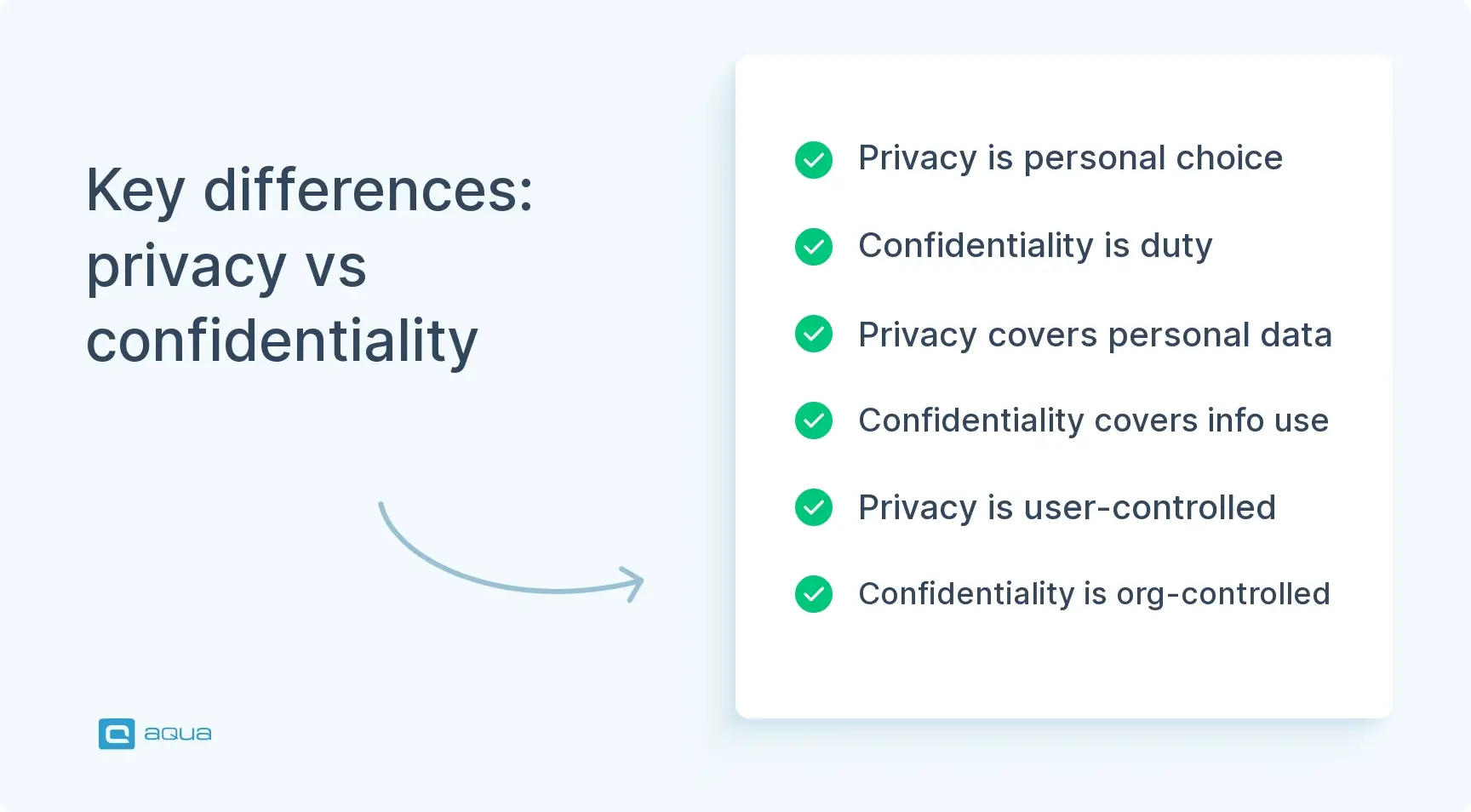 Key differences: privacy vs confidentiality

Privacy is personal choice

Confidentiality is duty

Privacy covers personal data

Confidentiality covers info use

Privacy is user-controlled

Confidentiality is org-controlled

aqua